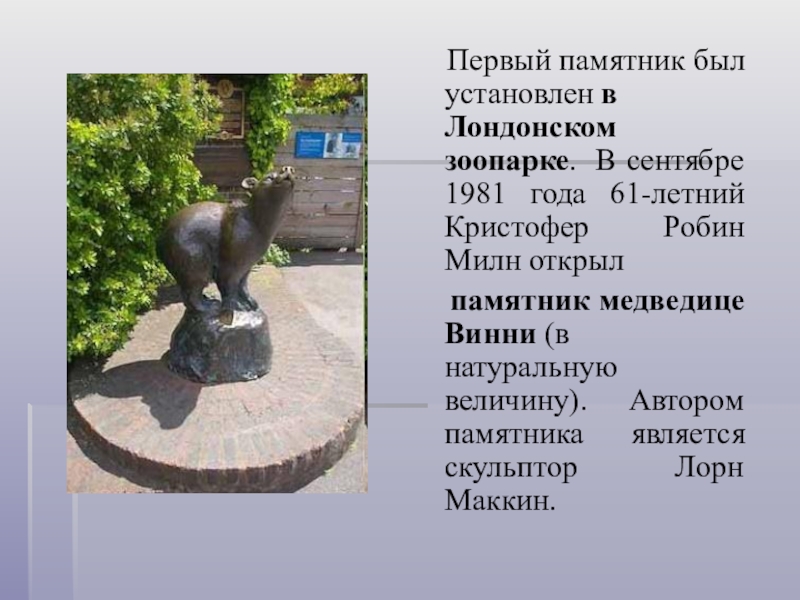 Первый памятник был установлен в Лондонском зоопарке. В сентябре 1981 года 61-летний Кристофер Робин Милн открыл

памятник медведице Винни (в натуральную величину). Автором памятника является скульптор Лорн Маккин.